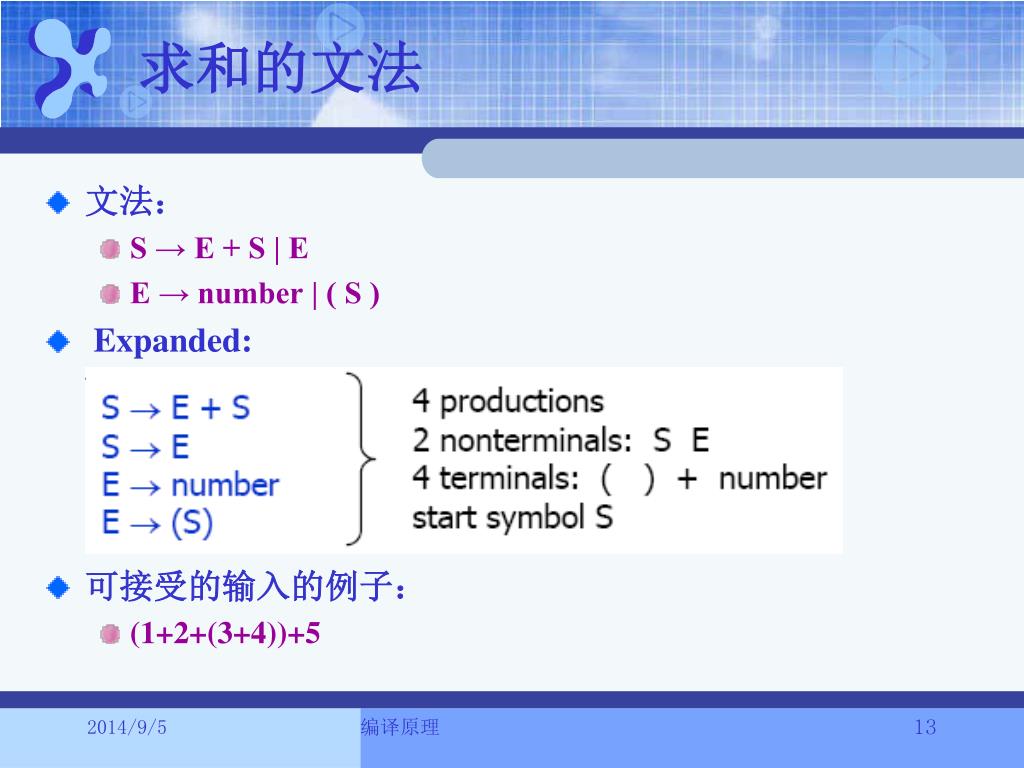 求和的文法

文法：

S → E + S | E

E → number | ( S )

Expanded:

S → E + S
S → E
E → number
E → (S)

4 productions
2 nonterminals: S E
4 terminals: ( ) + number
start symbol S

可接受的输入的例子：

(1+2+(3+4))+5

2014/9/5

编译原理

13